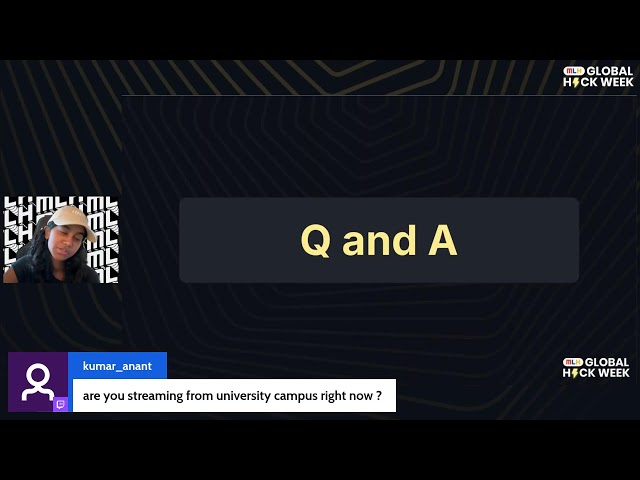 MLH GLOBAL HACK WEEK

Q and A

kumar_anant
are you streaming from university campus right now ?

MLH GLOBAL HACK WEEK